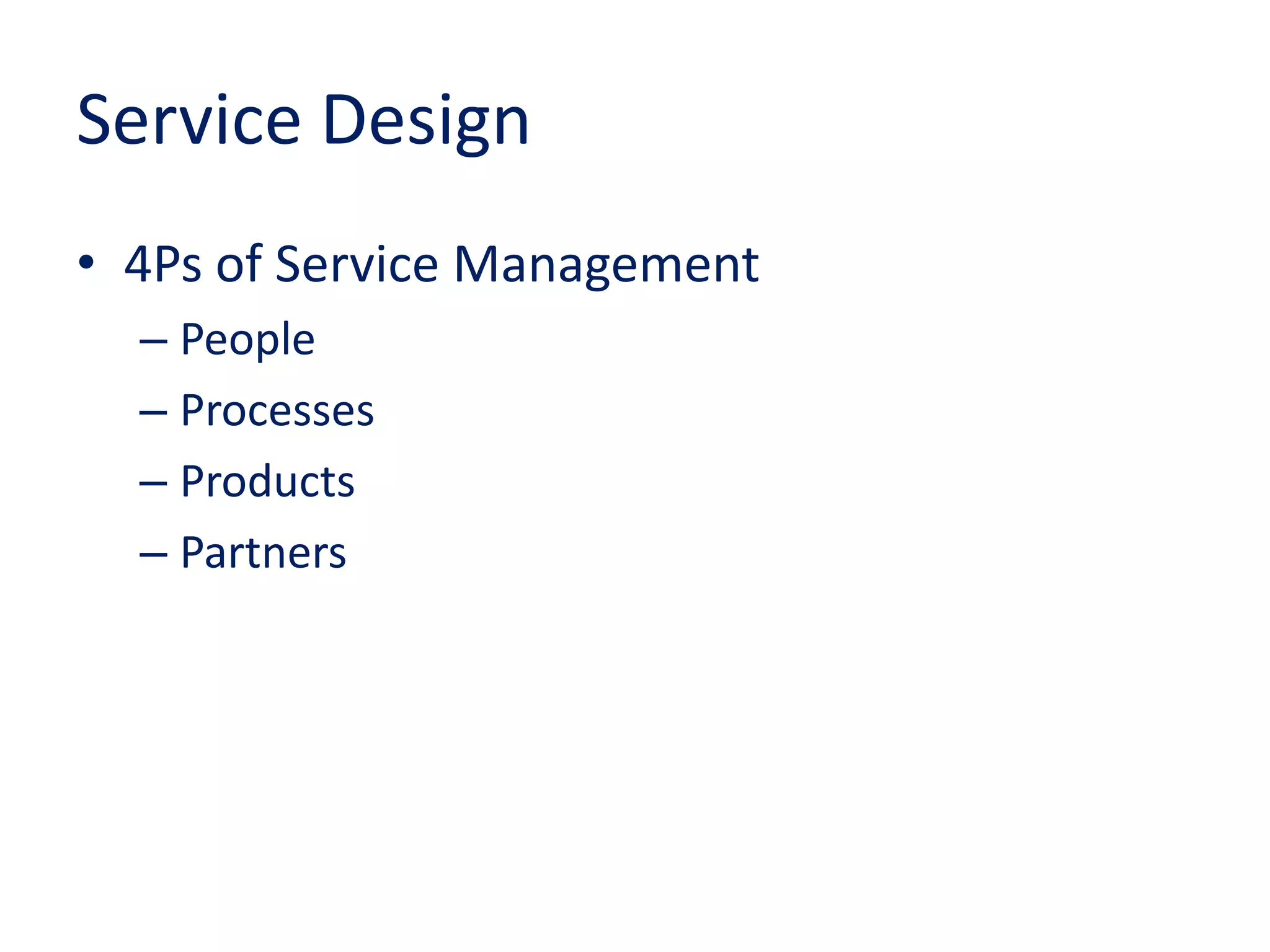 Service Design

• 4Ps of Service Management
  – People
  – Processes
  – Products
  – Partners